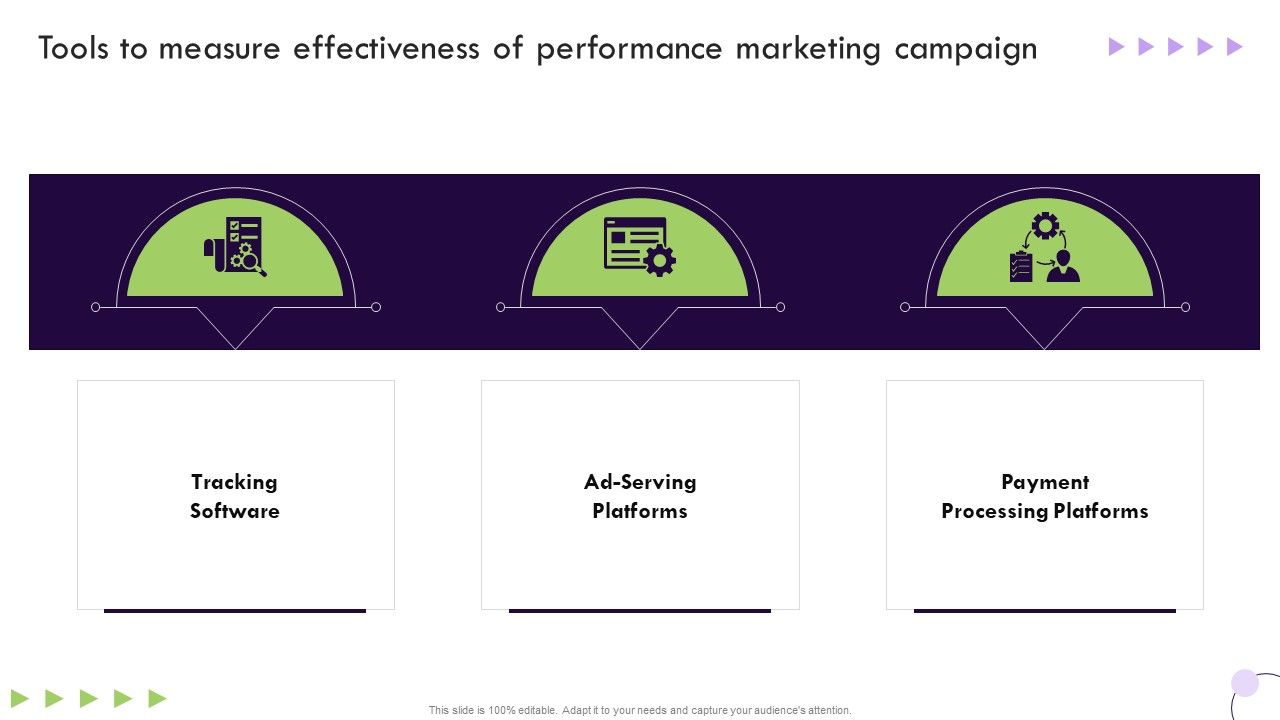 Tools to measure effectiveness of performance marketing campaign

Tracking Software

Ad-Serving Platforms

Payment Processing Platforms

This slide is 100% editable. Adapt it to your needs and capture your audience's attention.